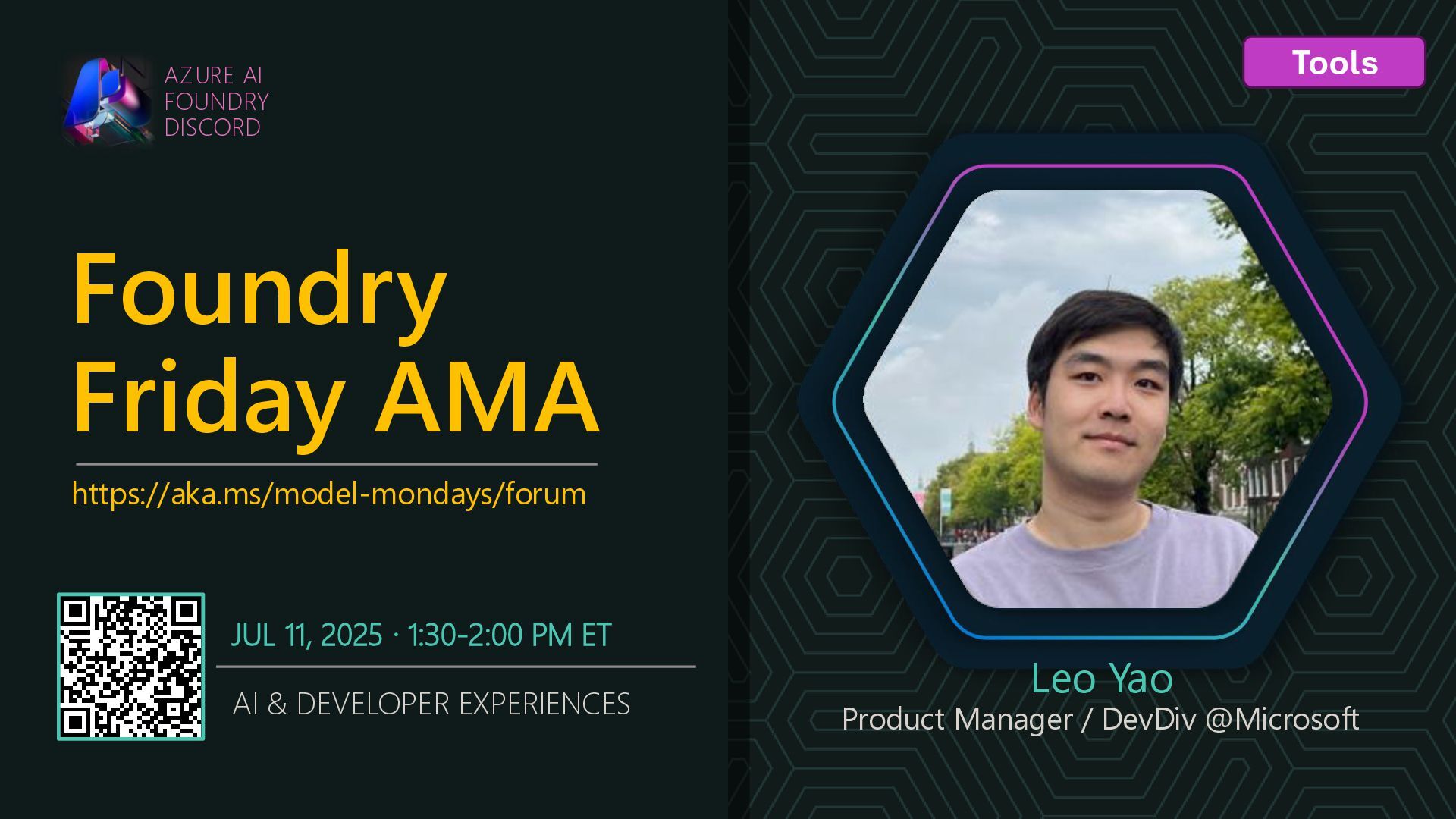 AZURE AI
FOUNDRY
DISCORD

Tools

Foundry
Friday AMA

https://aka.ms/model-mondays/forum

JUL 11, 2025 · 1:30-2:00 PM ET

AI & DEVELOPER EXPERIENCES

Leo Yao
Product Manager / DevDiv @Microsoft